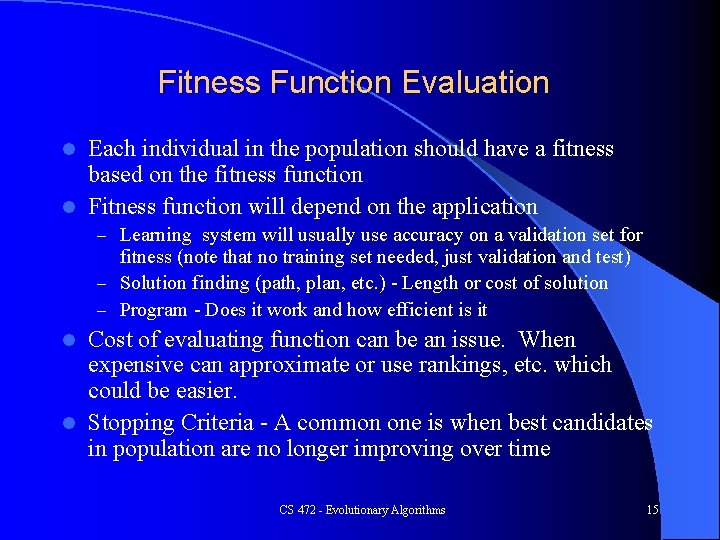 Fitness Function Evaluation

- Each individual in the population should have a fitness based on the fitness function
- Fitness function will depend on the application
  – Learning system will usually use accuracy on a validation set for fitness (note that no training set needed, just validation and test)
  – Solution finding (path, plan, etc.) - Length or cost of solution
  – Program - Does it work and how efficient is it
- Cost of evaluating function can be an issue. When expensive can approximate or use rankings, etc. which could be easier.
- Stopping Criteria - A common one is when best candidates in population are no longer improving over time

CS 472 - Evolutionary Algorithms

15